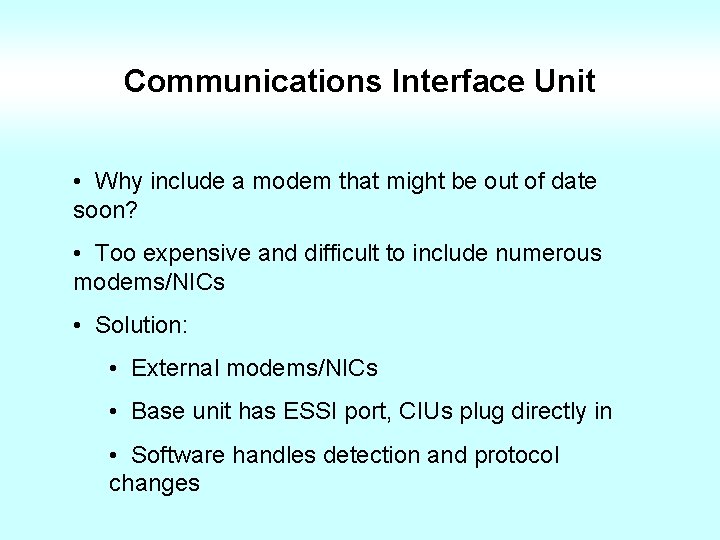 Communications Interface Unit

• Why include a modem that might be out of date soon?

• Too expensive and difficult to include numerous modems/NICs

• Solution:

• External modems/NICs

• Base unit has ESSI port, CIUs plug directly in

• Software handles detection and protocol changes